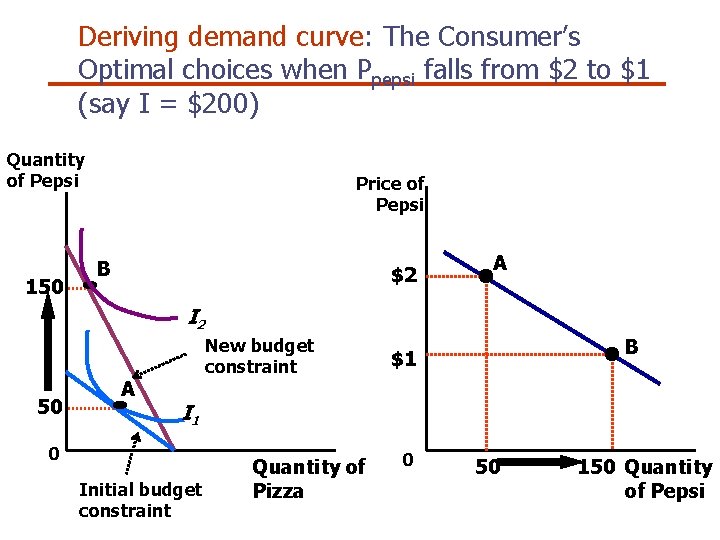 Deriving demand curve: The Consumer's Optimal choices when $P_{pepsi}$ falls from \$2 to \$1 (say I = \$200)

Quantity of Pepsi

150

50

0

B

$I_2$

New budget constraint

A

$I_1$

Initial budget constraint

Quantity of Pizza

Price of Pepsi

\$2

\$1

0

A

B

50

150

Quantity of Pepsi